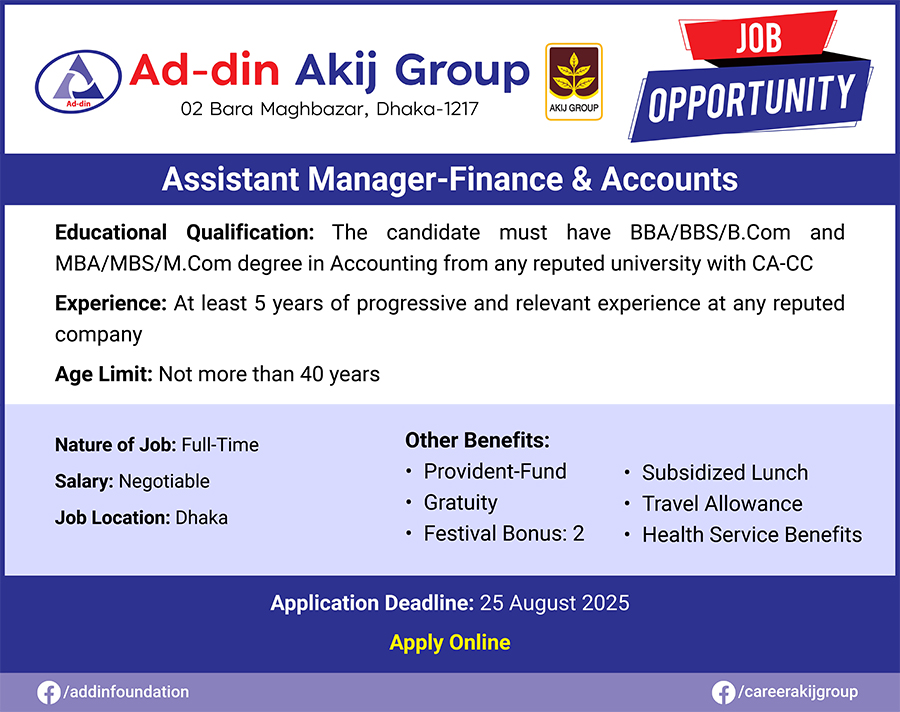 Ad-din

Ad-din Akij Group
02 Bara Maghbazar, Dhaka-1217

AKIJ GROUP

JOB
OPPORTUNITY

Assistant Manager-Finance & Accounts

Educational Qualification: The candidate must have BBA/BBS/B.Com and MBA/MBS/M.Com degree in Accounting from any reputed university with CA-CC

Experience: At least 5 years of progressive and relevant experience at any reputed company

Age Limit: Not more than 40 years

Nature of Job: Full-Time

Salary: Negotiable

Job Location: Dhaka

Other Benefits:
• Provident-Fund
• Gratuity
• Festival Bonus: 2
• Subsidized Lunch
• Travel Allowance
• Health Service Benefits

Application Deadline: 25 August 2025

Apply Online

/addinfoundation

/careerakijgroup